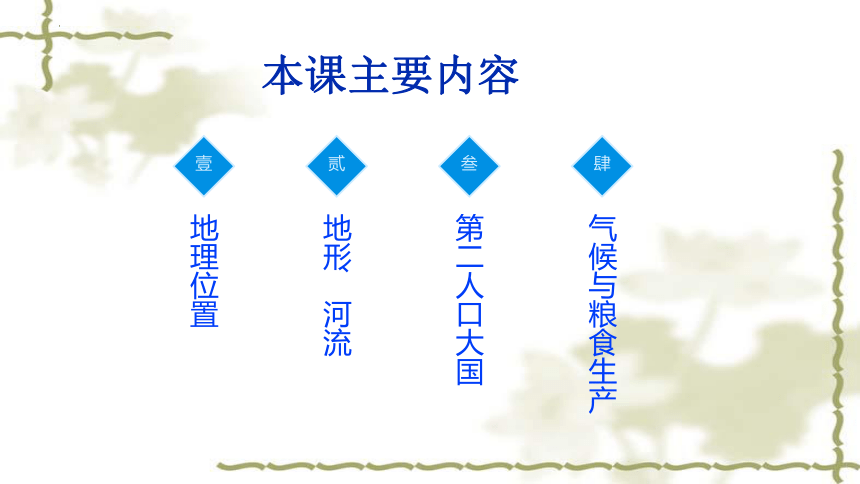 本课主要内容

壹

地理位置

贰

地形 河流

叁

第二人口大国

肆

气候与粮食生产